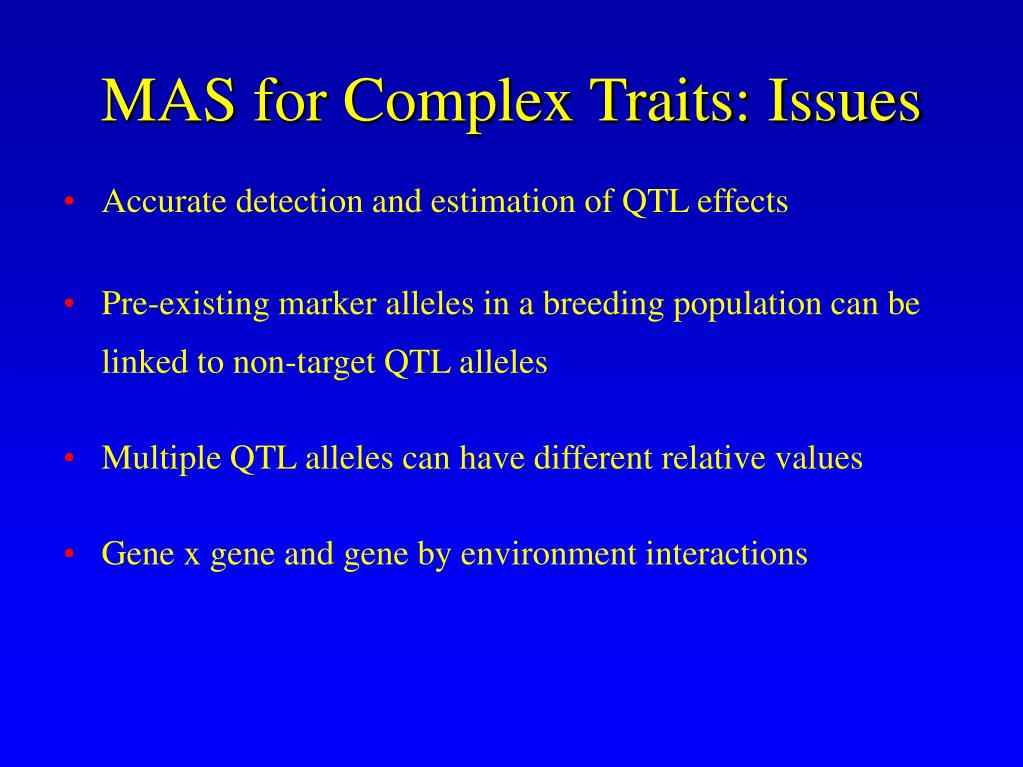 MAS for Complex Traits: Issues

• Accurate detection and estimation of QTL effects

• Pre-existing marker alleles in a breeding population can be linked to non-target QTL alleles

• Multiple QTL alleles can have different relative values

• Gene x gene and gene by environment interactions